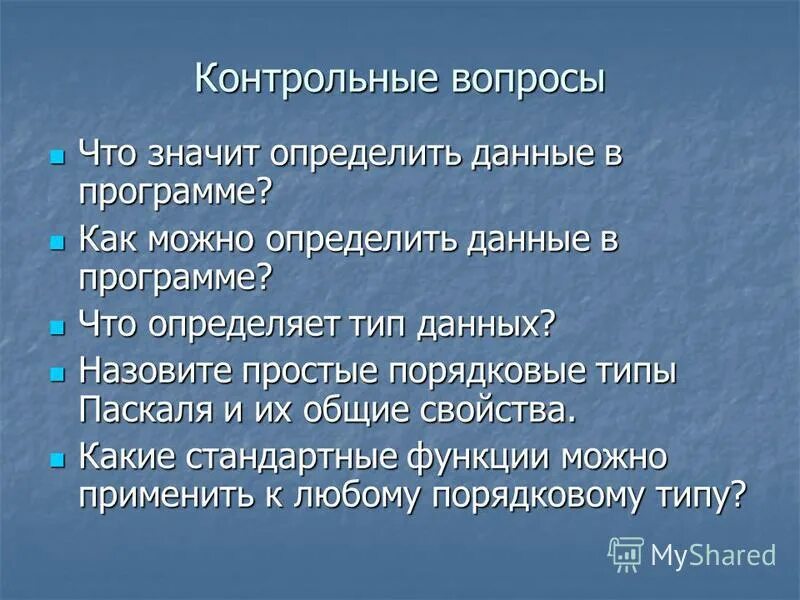 Контрольные вопросы

- Что значит определить данные в программе?
- Как можно определить данные в программе?
- Что определяет тип данных?
- Назовите простые порядковые типы Паскаля и их общие свойства.
- Какие стандартные функции можно применить к любому порядковому типу?

MyShared